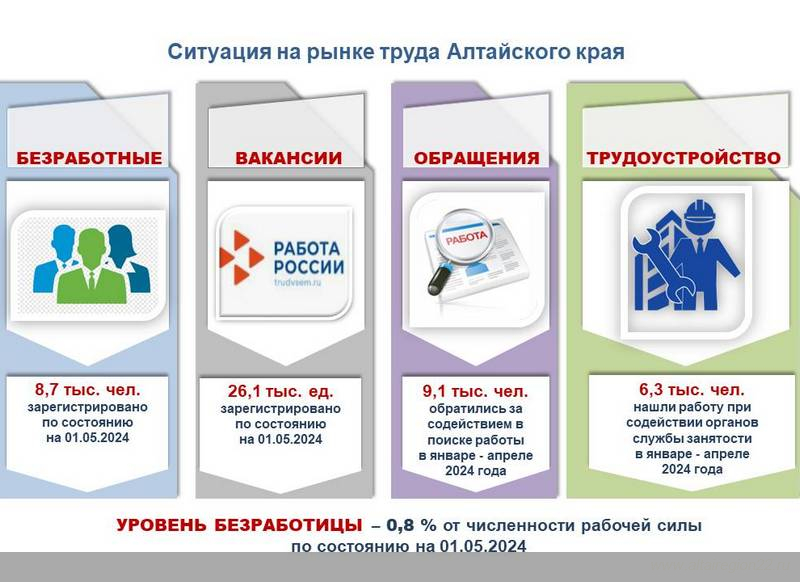 Ситуация на рынке труда Алтайского края

БЕЗРАБОТНЫЕ

8,7 тыс. чел.
зарегистрировано по состоянию на 01.05.2024

ВАКАНСИИ

РАБОТА РОССИИ
trudvsem.ru

26,1 тыс. ед.
зарегистрировано по состоянию на 01.05.2024

ОБРАЩЕНИЯ

РАБОТА

9,1 тыс. чел.
обратились за содействием в поиске работы в январе - апреле 2024 года

ТРУДОУСТРОЙСТВО

6,3 тыс. чел.
нашли работу при содействии органов службы занятости в январе - апреле 2024 года

УРОВЕНЬ БЕЗРАБОТИЦЫ – 0,8 % от численности рабочей силы по состоянию на 01.05.2024